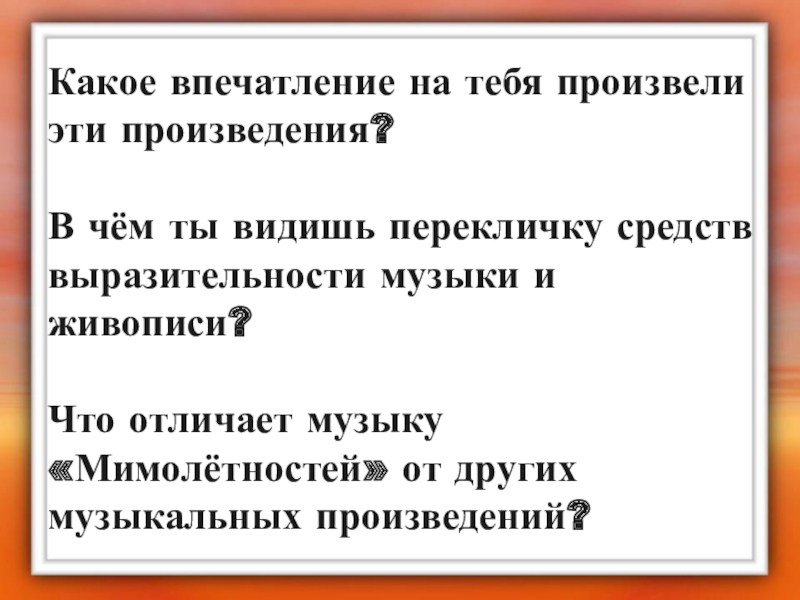 Какое впечатление на тебя произвели эти произведения?

В чём ты видишь перекличку средств выразительности музыки и живописи?

Что отличает музыку «Мимолётностей» от других музыкальных произведений?